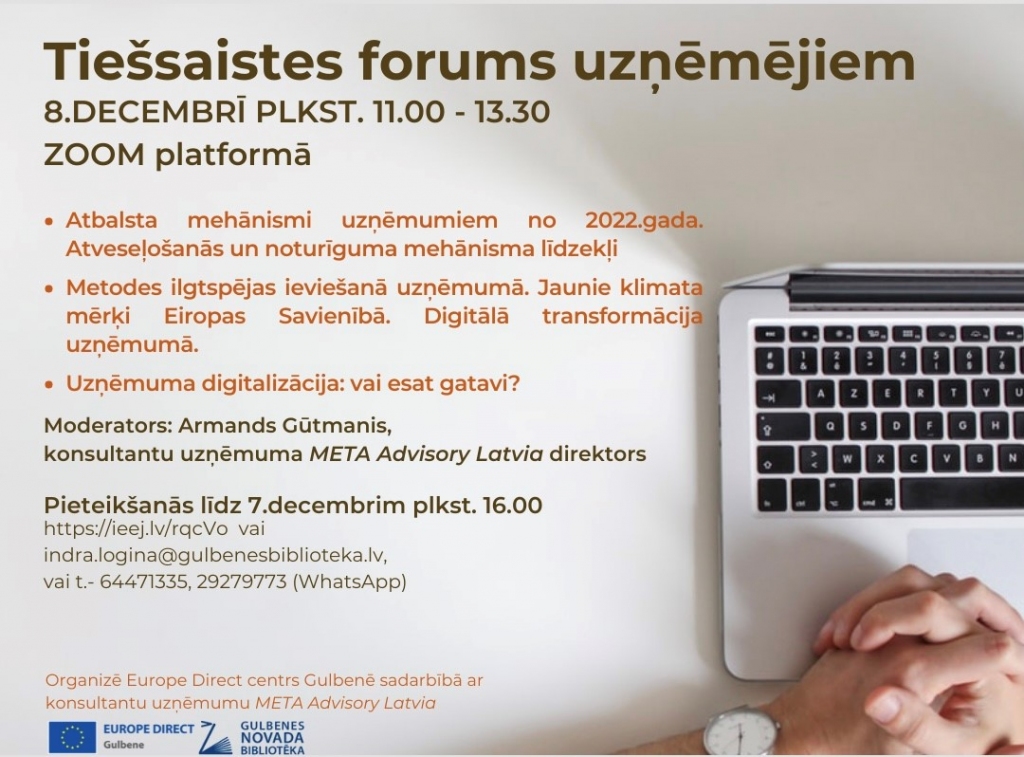 Tiešsaistes forums uzņēmējiem
8.DECEMBRĪ PLKST. 11.00 - 13.30
ZOOM platformā

• Atbalsta mehānismi uzņēmumiem no 2022.gada. Atveseļošanās un noturīguma mehānisma līdzekļi
• Metodes ilgtspējas ieviešanā uzņēmumā. Jaunie klimata mērķi Eiropas Savienībā. Digitālā transformācija uzņēmumā.
• Uzņēmuma digitalizācija: vai esat gatavi?

Moderators: Armands Gūtmanis, konsultantu uzņēmuma META Advisory Latvia direktors

Pieteikšanās līdz 7.decembrim plkst. 16.00
https://ieej.lv/rqcVo vai indra.logina@gulbenesbiblioteka.lv, vai t.- 64471335, 29279773 (WhatsApp)

Organizē Europe Direct centrs Gulbenē sadarbībā ar konsultantu uzņēmumu META Advisory Latvia

EUROPE DIRECT Gulbene
GULBENES NOVADA BIBLIOTĒKA